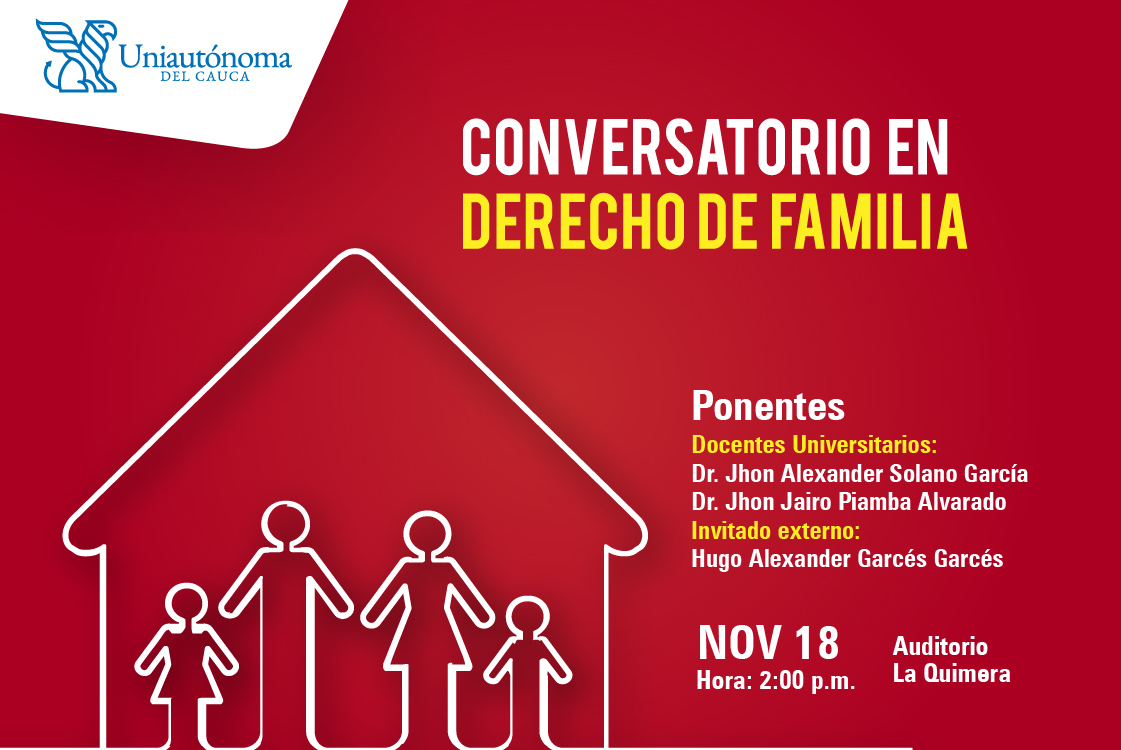 Uniautónoma
DEL CAUCA

CONVERSATORIO EN
DERECHO DE FAMILIA

Ponentes
Docentes Universitarios:
Dr. Jhon Alexander Solano García
Dr. Jhon Jairo Piamba Alvarado
Invitado externo:
Hugo Alexander Garcés Garcés

NOV 18
Hora: 2:00 p.m.

Auditorio
La Quimera